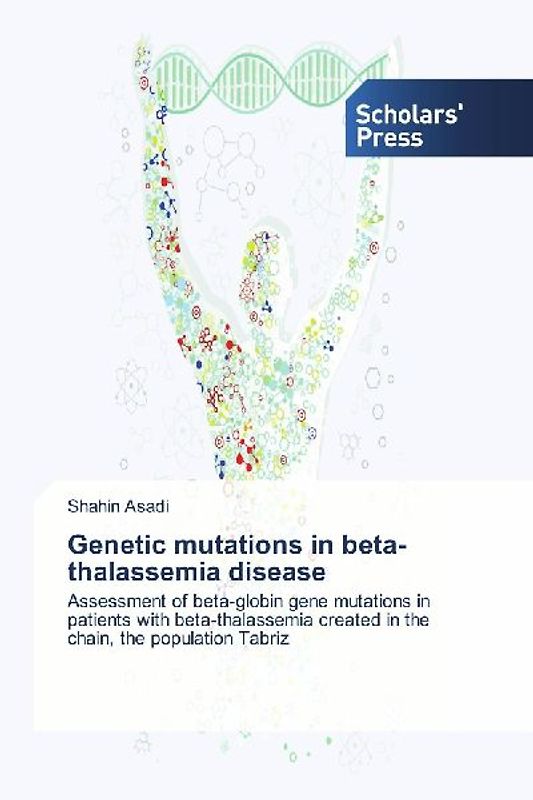 Scholars' Press

Shahin Asadi

Genetic mutations in beta-thalassemia disease

Assessment of beta-globin gene mutations in patients with beta-thalassemia created in the chain, the population Tabriz